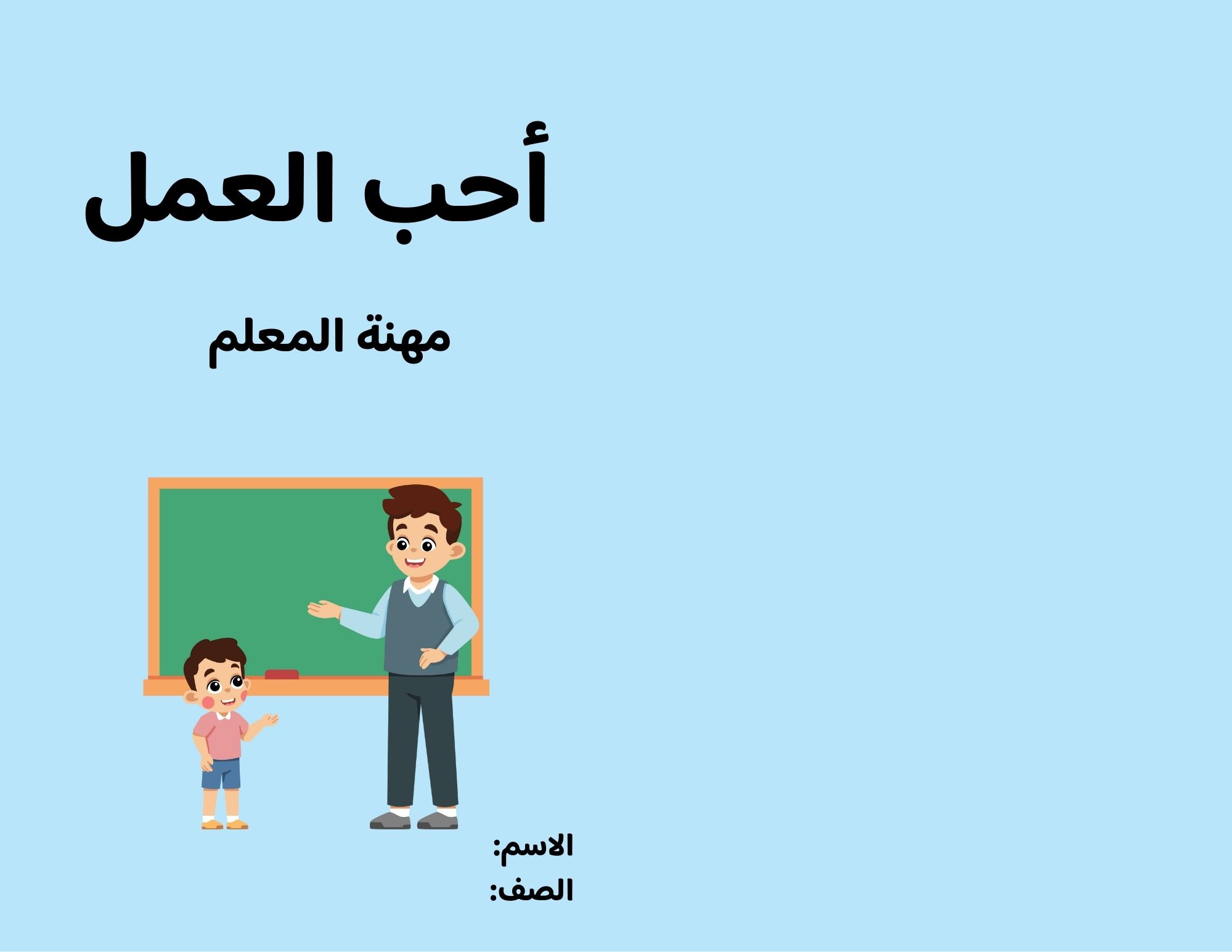 أحب العمل

مهنة المعلم

الاسم:
الصف: